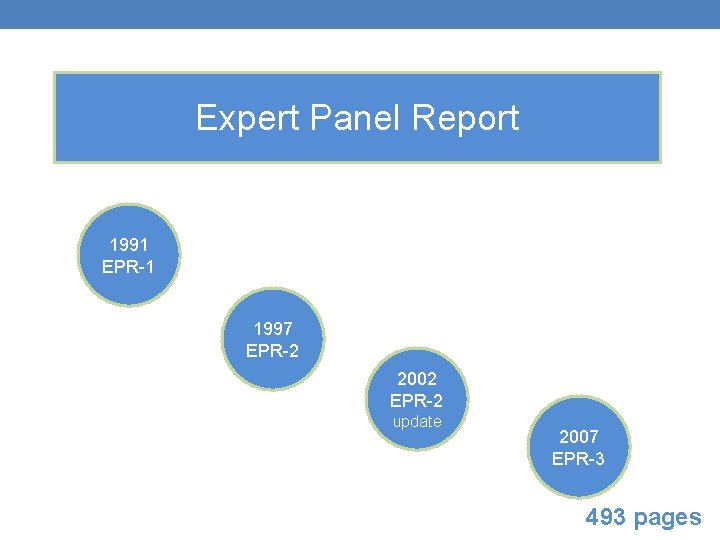 Expert Panel Report

1991
EPR-1

1997
EPR-2

2002
EPR-2
update

2007
EPR-3

493 pages